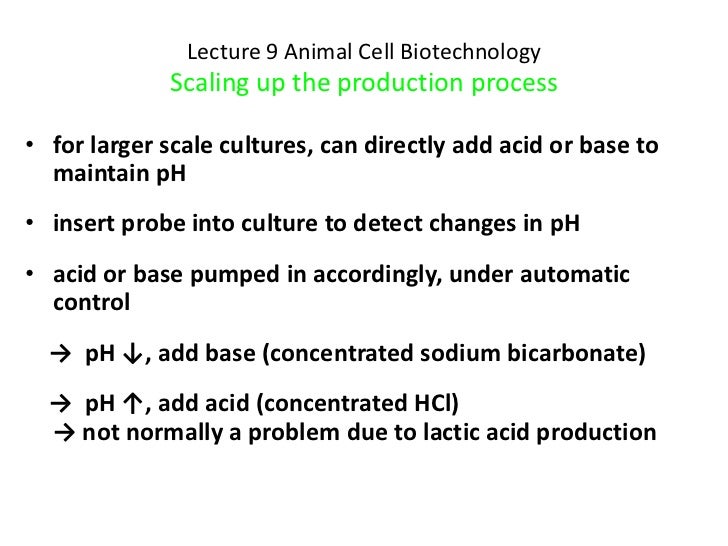 Lecture 9 Animal Cell Biotechnology
Scaling up the production process

• for larger scale cultures, can directly add acid or base to maintain pH

• insert probe into culture to detect changes in pH

• acid or base pumped in accordingly, under automatic control

→ pH ↓, add base (concentrated sodium bicarbonate)

→ pH ↑, add acid (concentrated HCl)
→ not normally a problem due to lactic acid production